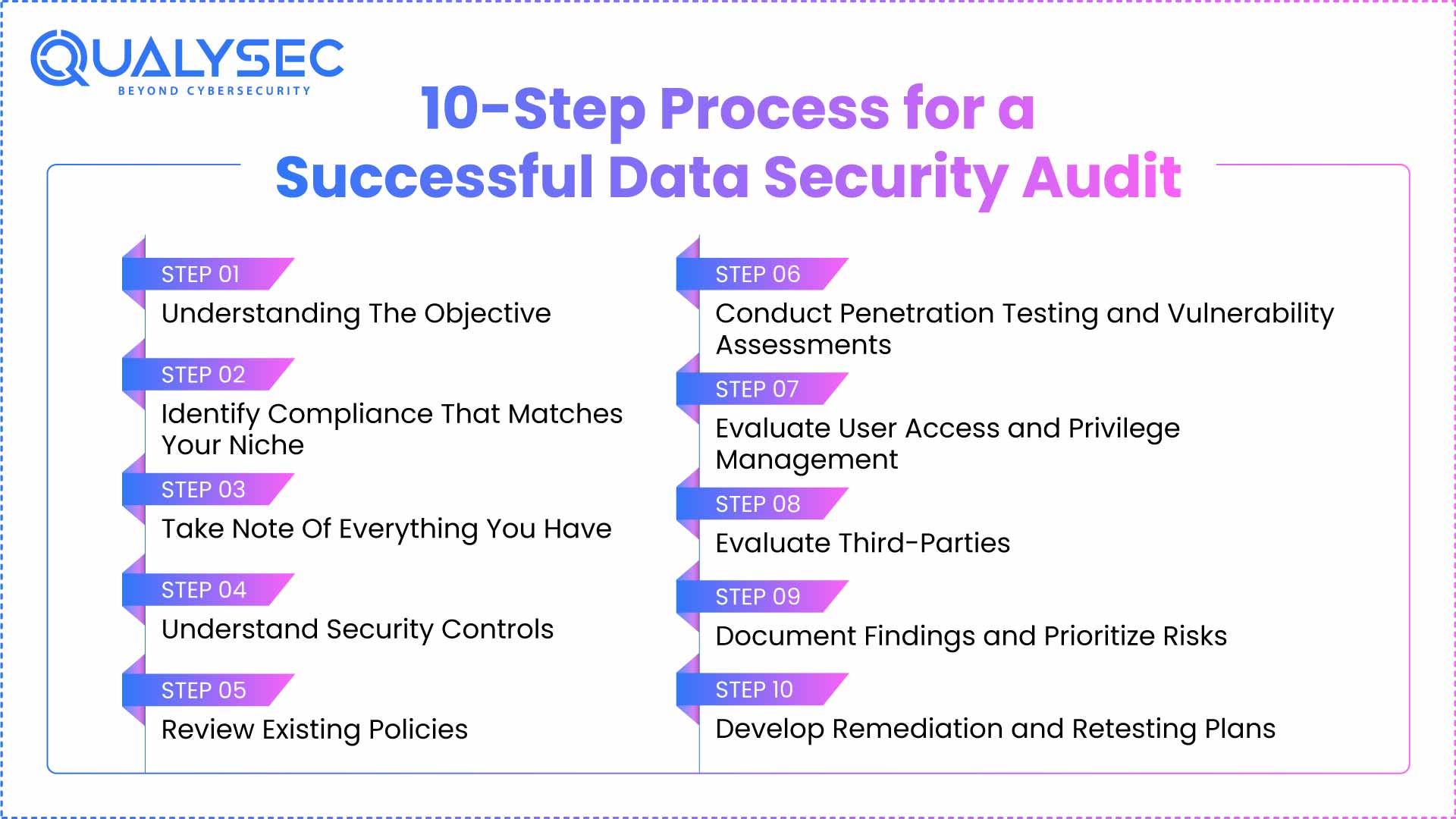 QUALYSEC
BEYOND CYBERSECURITY

10-Step Process for a Successful Data Security Audit

STEP 01
Understanding The Objective

STEP 02
Identify Compliance That Matches Your Niche

STEP 03
Take Note Of Everything You Have

STEP 04
Understand Security Controls

STEP 05
Review Existing Policies

STEP 06
Conduct Penetration Testing and Vulnerability Assessments

STEP 07
Evaluate User Access and Privilege Management

STEP 08
Evaluate Third-Parties

STEP 09
Document Findings and Prioritize Risks

STEP 10
Develop Remediation and Retesting Plans